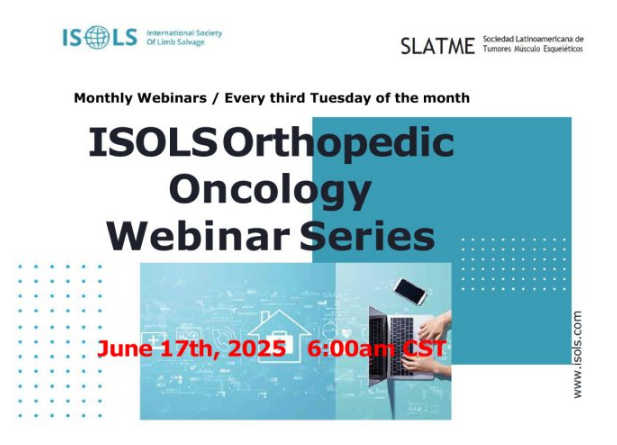 ISOLS International Society Of Limb Salvage

SLATME Sociedad Latinoamericana de Tumores Músculo Esqueléticos

Monthly Webinars / Every third Tuesday of the month

ISOLS Orthopedic Oncology Webinar Series

June 17th, 2025 6:00am CST

www.isols.com